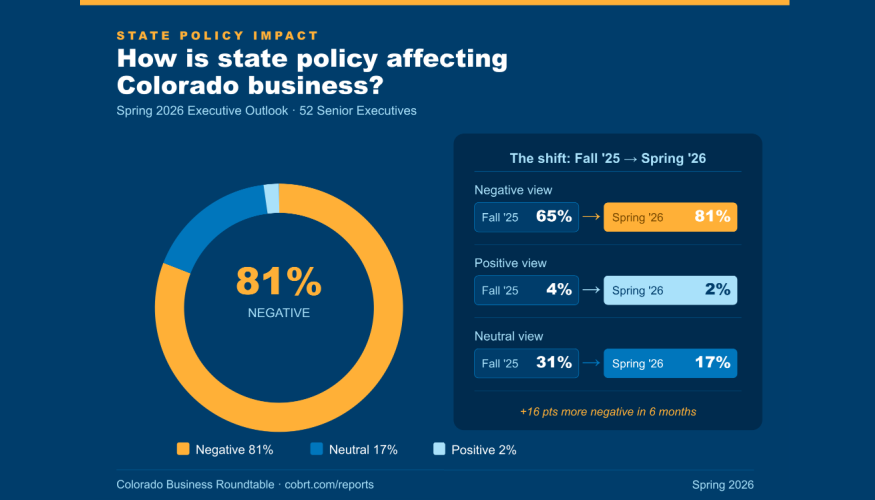 STATE POLICY IMPACT
How is state policy affecting Colorado business?
Spring 2026 Executive Outlook · 52 Senior Executives

81%
NEGATIVE

Negative 81%
Neutral 17%
Positive 2%

The shift: Fall '25 → Spring '26

Negative view
Fall '25 65% → Spring '26 81%

Positive view
Fall '25 4% → Spring '26 2%

Neutral view
Fall '25 31% → Spring '26 17%

+16 pts more negative in 6 months

Colorado Business Roundtable · cobrt.com/reports
Spring 2026